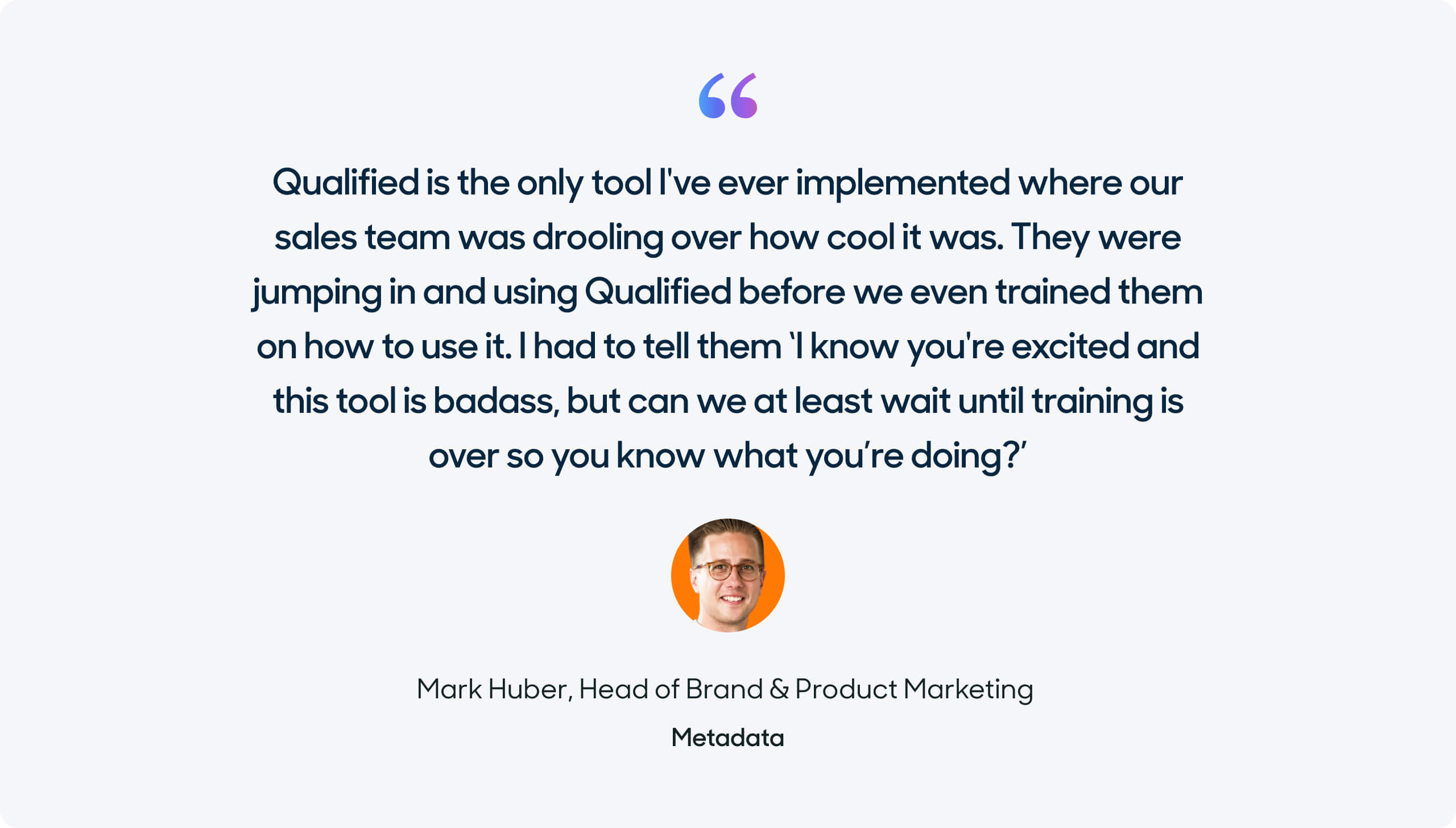 “

Qualified is the only tool I've ever implemented where our sales team was drooling over how cool it was. They were jumping in and using Qualified before we even trained them on how to use it. I had to tell them ‘I know you're excited and this tool is badass, but can we at least wait until training is over so you know what you’re doing?’

Mark Huber, Head of Brand & Product Marketing

Metadata